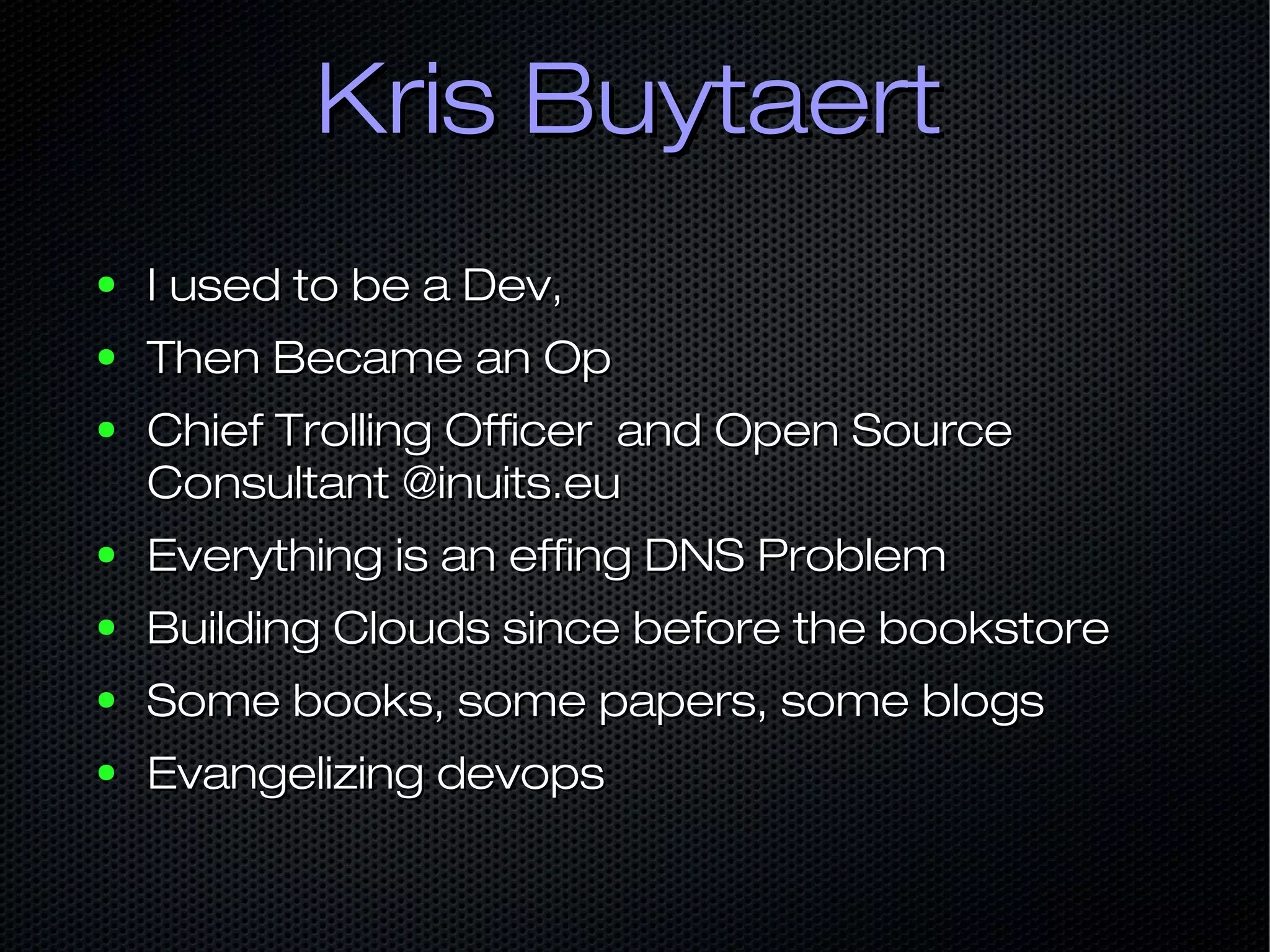 Kris Buytaert

- I used to be a Dev,
- Then Became an Op
- Chief Trolling Officer  and Open Source Consultant @inuits.eu
- Everything is an effing DNS Problem
- Building Clouds since before the bookstore
- Some books, some papers, some blogs
- Evangelizing devops